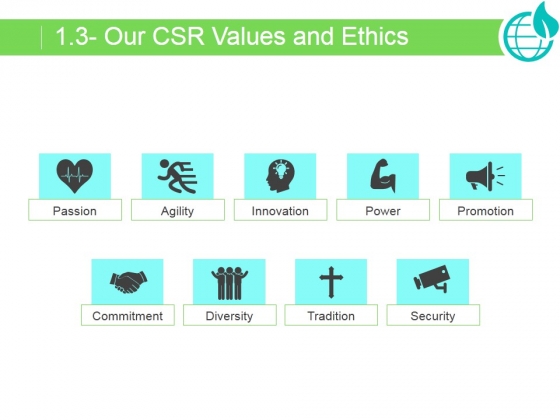 1.3- Our CSR Values and Ethics

Passion

Agility

Innovation

Power

Promotion

Commitment

Diversity

Tradition

Security